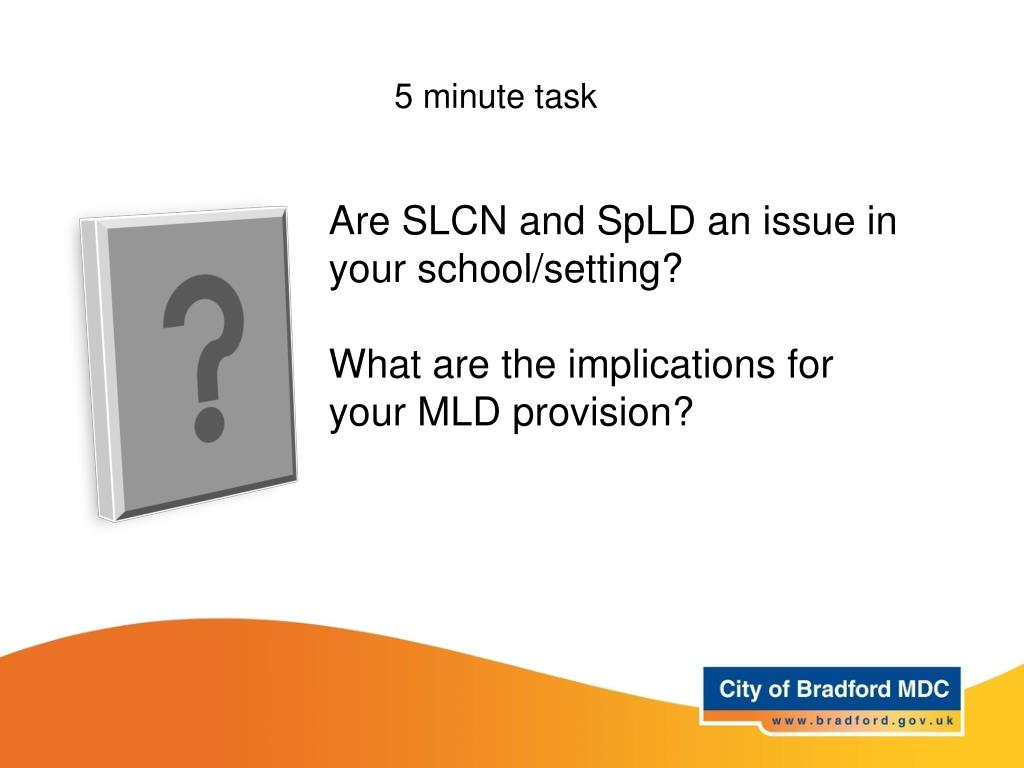 5 minute task

?

Are SLCN and SpLD an issue in your school/setting?

What are the implications for your MLD provision?

City of Bradford MDC
www.bradford.gov.uk